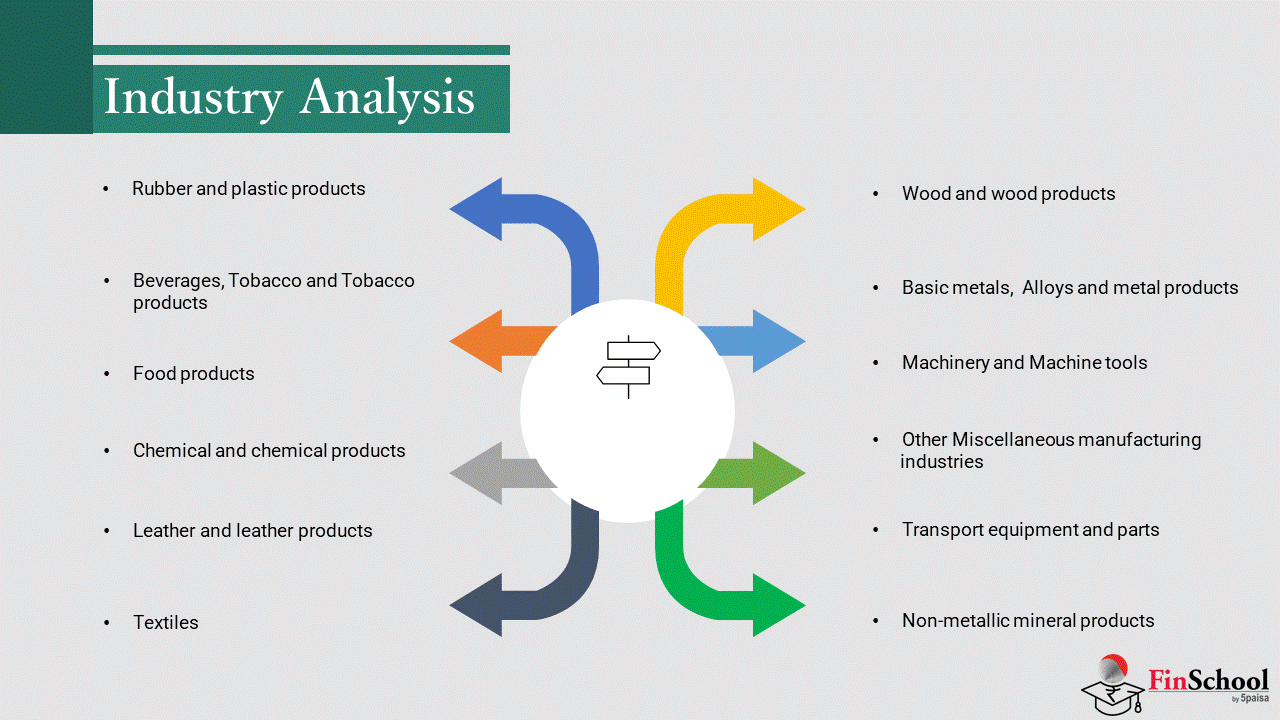 Industry Analysis

• Rubber and plastic products

• Beverages, Tobacco and Tobacco products

• Food products

• Chemical and chemical products

• Leather and leather products

• Textiles

• Wood and wood products

• Basic metals, Alloys and metal products

• Machinery and Machine tools

• Other Miscellaneous manufacturing industries

• Transport equipment and parts

• Non-metallic mineral products

FinSchool by 5paisa